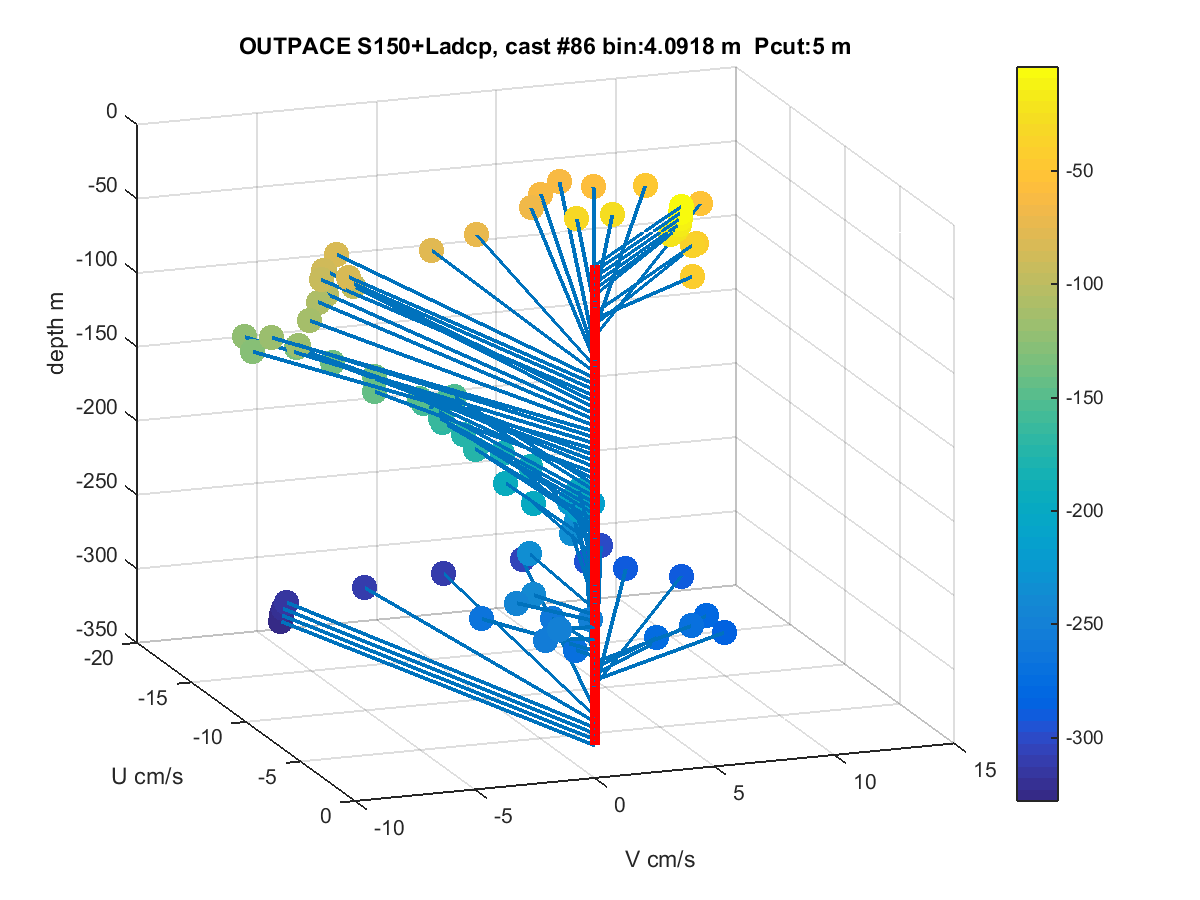 OUTPACE S150+Ladcp, cast #86 bin:4.0918 m Pcut:5 m

0
-50
-100
-150
-200
-250
-300
-350

depth m

-20
-15
-10
-5
0

U cm/s

-10
-5
0
5
10
15

V cm/s

-50
-100
-150
-200
-250
-300